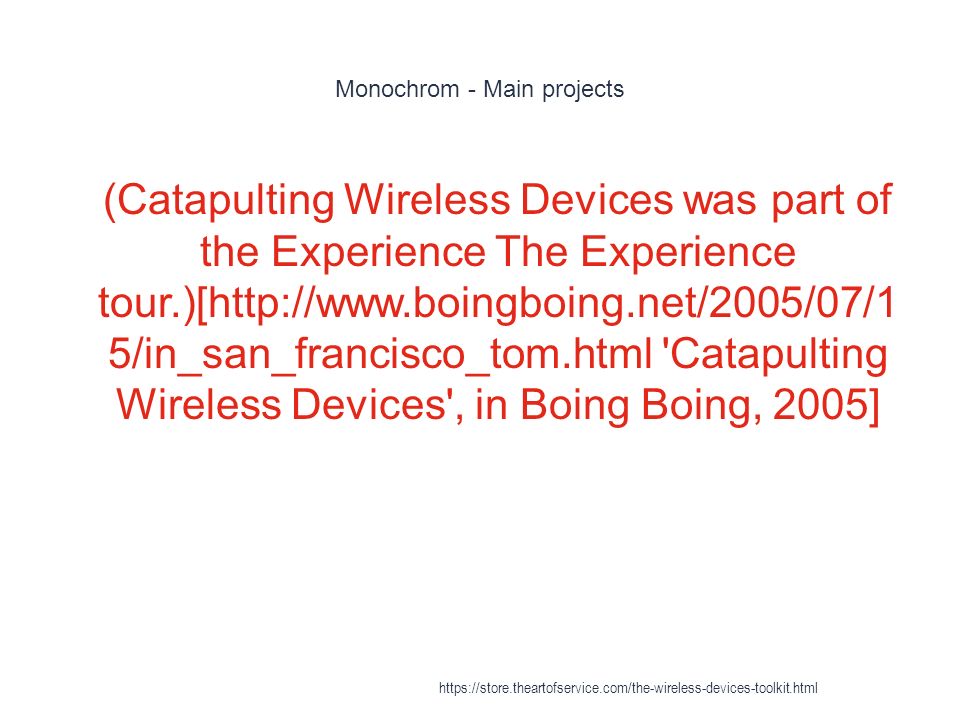 Monochrom - Main projects

(Catapulting Wireless Devices was part of the Experience The Experience tour.)[http://www.boingboing.net/2005/07/15/in_san_francisco_tom.html 'Catapulting Wireless Devices', in Boing Boing, 2005]

https://store.theartofservice.com/the-wireless-devices-toolkit.html